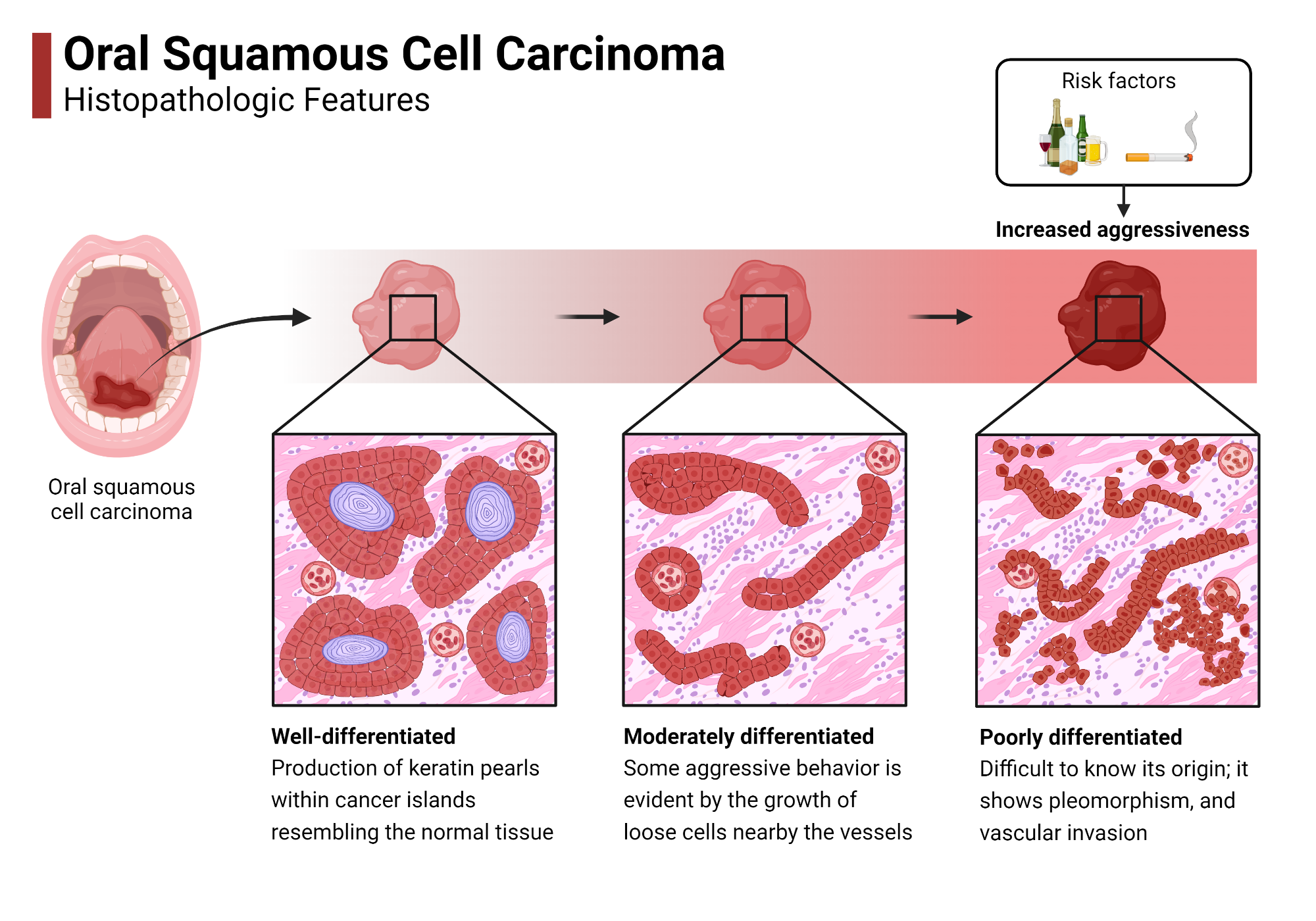 Oral Squamous Cell Carcinoma
Histopathologic Features

Risk factors

Increased aggressiveness

Oral squamous cell carcinoma

Well-differentiated
Production of keratin pearls within cancer islands resembling the normal tissue

Moderately differentiated
Some aggressive behavior is evident by the growth of loose cells nearby the vessels

Poorly differentiated
Difficult to know its origin; it shows pleomorphism, and vascular invasion